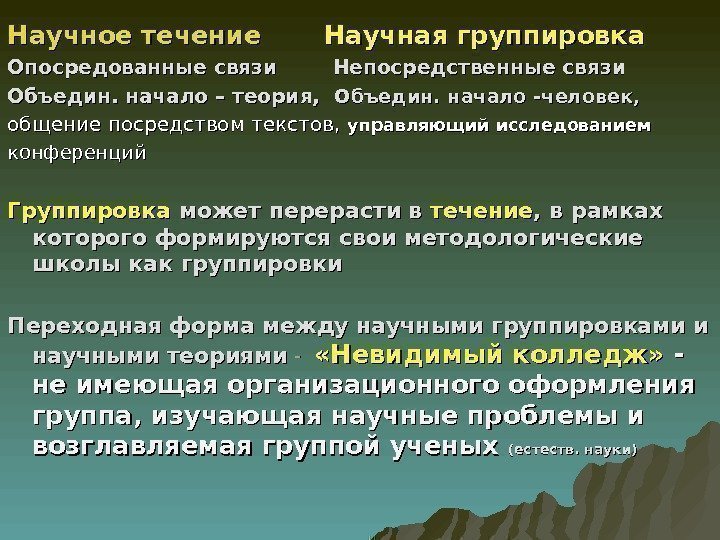 Научное течение Научная группировка
Опосредованные связи Непосредственные связи
Объедин. начало – теория, Объедин. начало -человек,
общение посредством текстов, управляющий исследованием
конференций

Группировка может перерасти в течение, в рамках которого формируются свои методологические школы как группировки

Переходная форма между научными группировками и научными теориями - «Невидимый колледж» - не имеющая организационного оформления группа, изучающая научные проблемы и возглавляемая группой ученых (естеств. науки)